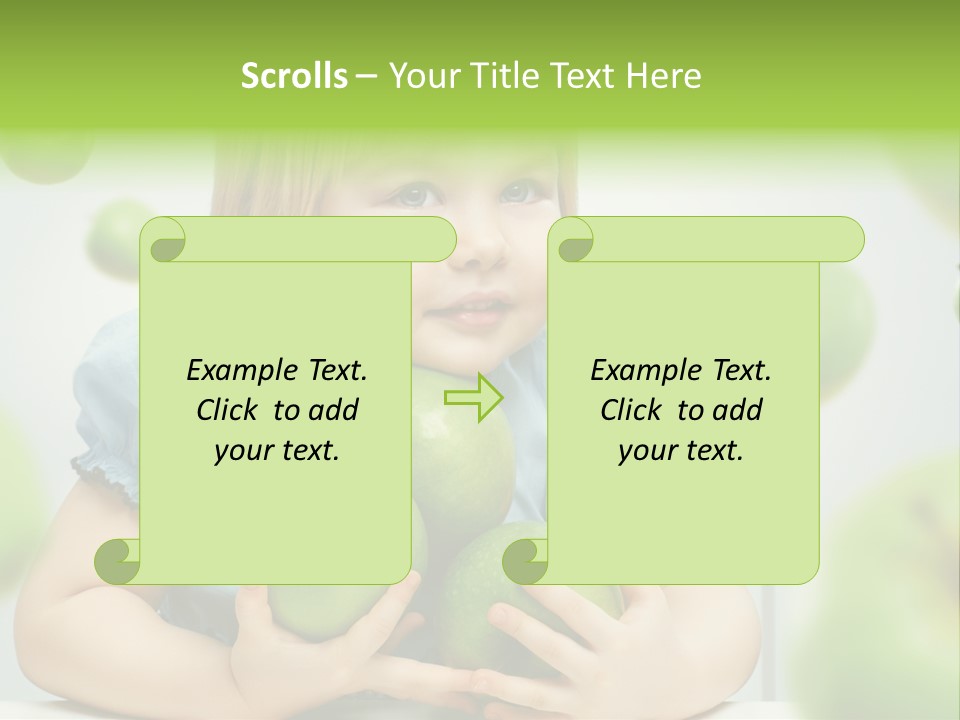 Scrolls – Your Title Text Here

Example Text. Click to add your text.

Example Text. Click to add your text.